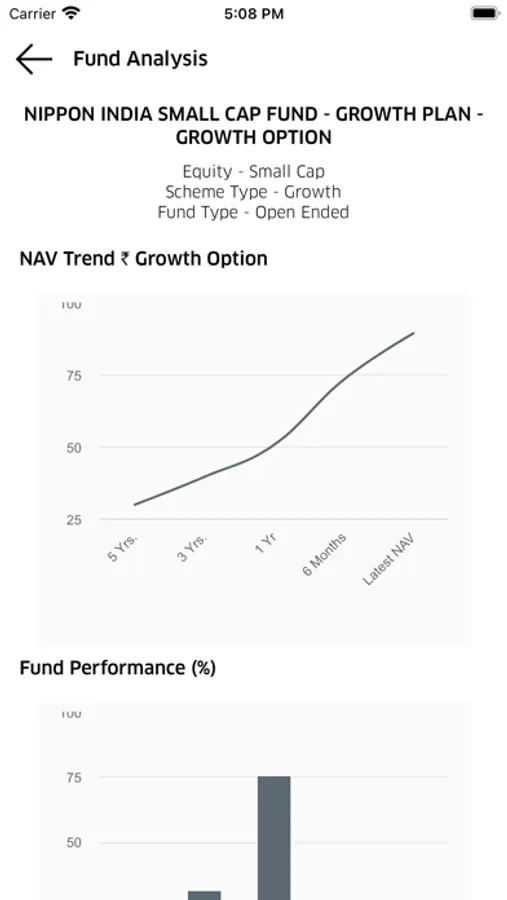 Carrier 5:08 PM

Fund Analysis

NIPPON INDIA SMALL CAP FUND - GROWTH PLAN - GROWTH OPTION

Equity - Small Cap
Scheme Type - Growth
Fund Type - Open Ended

NAV Trend ₹ Growth Option

100
75
50
25
5 Yrs.
3 Yrs.
1 Yr
6 Months
Latest NAV

Fund Performance (%)

100
75
50